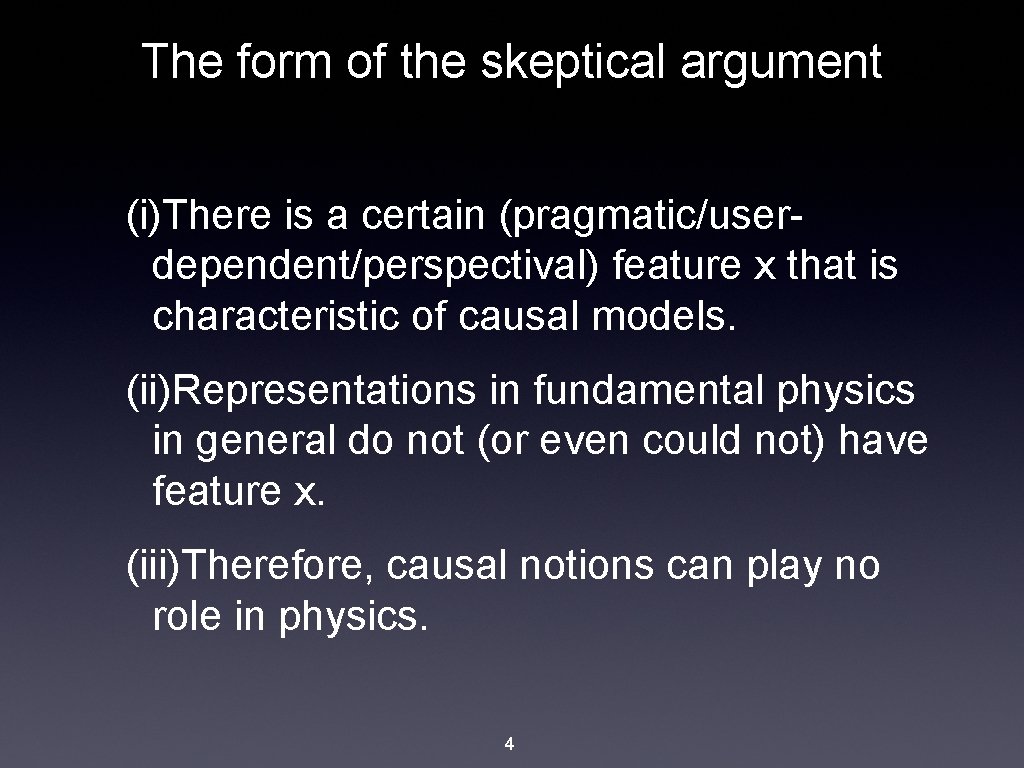 The form of the skeptical argument

(i)There is a certain (pragmatic/user-dependent/perspectival) feature x that is characteristic of causal models.

(ii)Representations in fundamental physics in general do not (or even could not) have feature x.

(iii)Therefore, causal notions can play no role in physics.

4